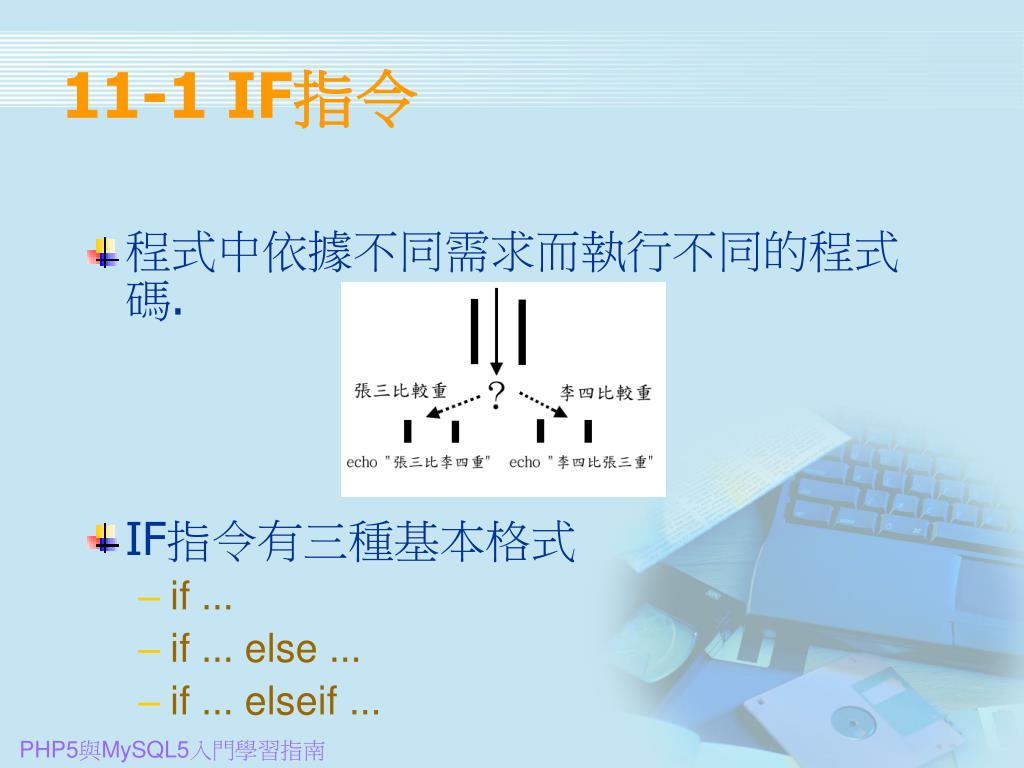 11-1 IF指令

程式中依據不同需求而執行不同的程式碼.

張三比較重 ? 李四比較重

echo "張三比李四重" echo "李四比張三重"

IF指令有三種基本格式

– if ...
– if ... else ...
– if ... elseif ...

PHP5與MySQL5入門學習指南